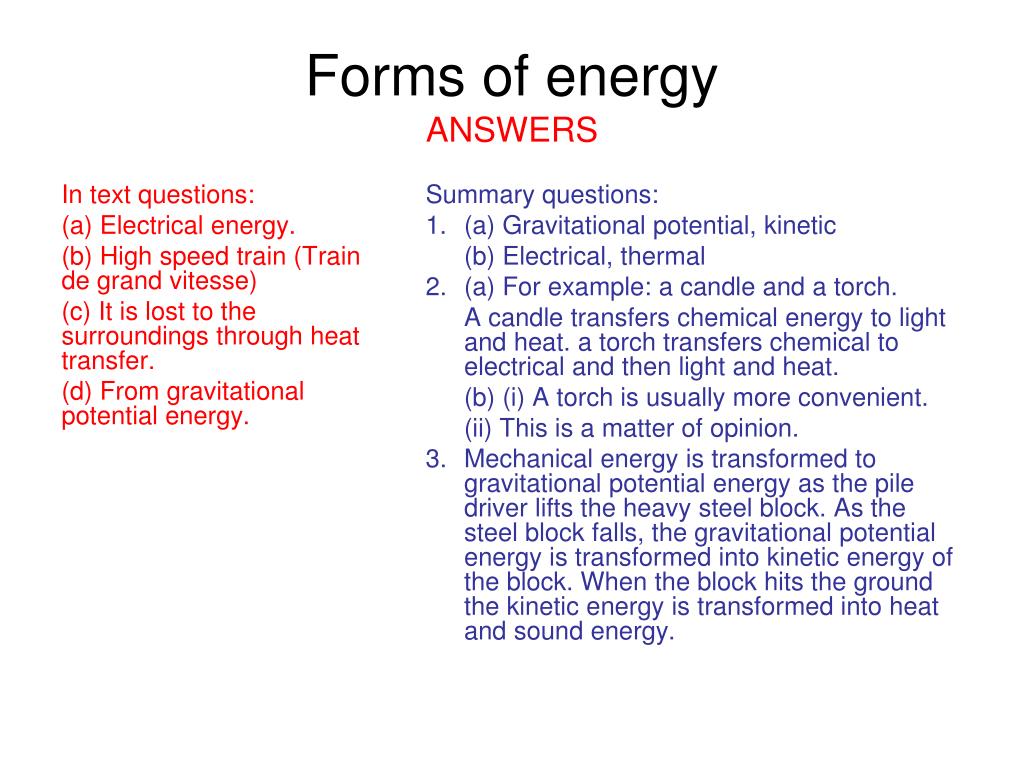 Forms of energy
ANSWERS

In text questions:
(a) Electrical energy.
(b) High speed train (Train de grand vitesse)
(c) It is lost to the surroundings through heat transfer.
(d) From gravitational potential energy.

Summary questions:
1. (a) Gravitational potential, kinetic
(b) Electrical, thermal
2. (a) For example: a candle and a torch.
A candle transfers chemical energy to light and heat. a torch transfers chemical to electrical and then light and heat.
(b) (i) A torch is usually more convenient.
(ii) This is a matter of opinion.
3. Mechanical energy is transformed to gravitational potential energy as the pile driver lifts the heavy steel block. As the steel block falls, the gravitational potential energy is transformed into kinetic energy of the block. When the block hits the ground the kinetic energy is transformed into heat and sound energy.